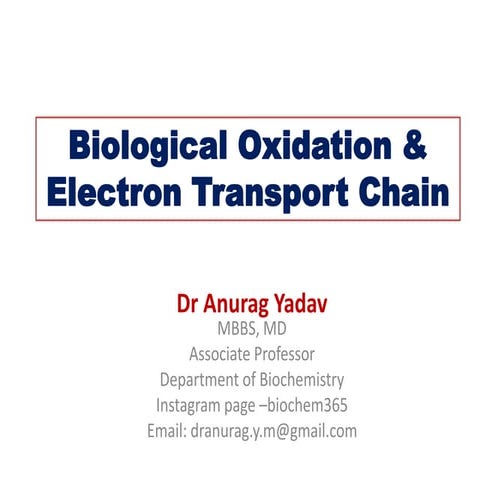 Biological Oxidation &
Electron Transport Chain

Dr Anurag Yadav
MBBS, MD
Associate Professor
Department of Biochemistry
Instagram page –biochem365
Email: dranurag.y.m@gmail.com